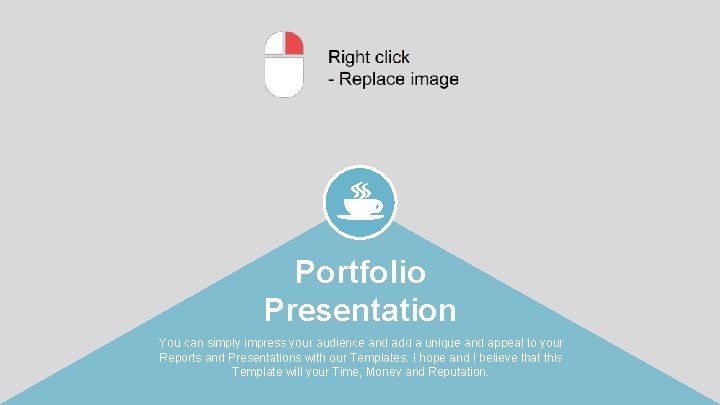 Right click
- Replace image

Portfolio Presentation

You can simply impress your audience and add a unique and appeal to your Reports and Presentations with our Templates. I hope and I believe that this Template will your Time, Money and Reputation.